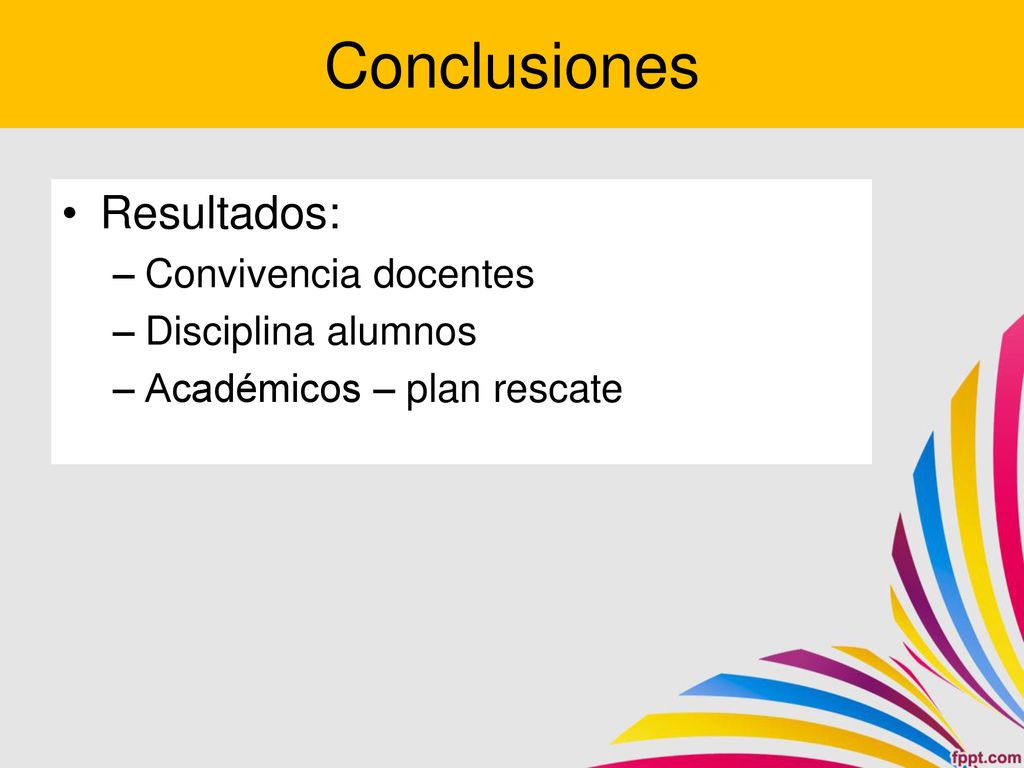 Conclusiones

• Resultados:
– Convivencia docentes
– Disciplina alumnos
– Académicos – plan rescate

fppt.com